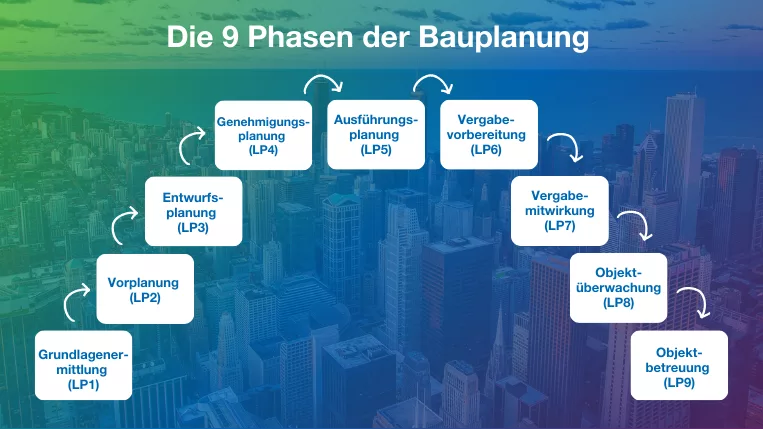 Die 9 Phasen der Bauplanung

Grundlagenermittlung (LP1)

Vorplanung (LP2)

Entwurfsplanung (LP3)

Genehmigungsplanung (LP4)

Ausführungsplanung (LP5)

Vergabevorbereitung (LP6)

Vergabemitwirkung (LP7)

Objektüberwachung (LP8)

Objektbetreuung (LP9)